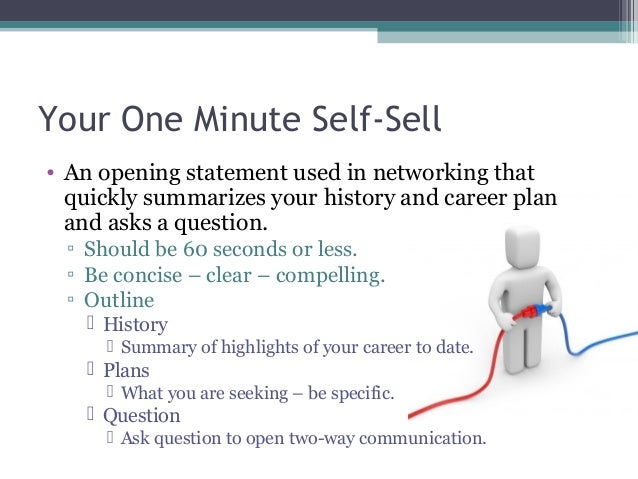 Your One Minute Self-Sell

• An opening statement used in networking that quickly summarizes your history and career plan and asks a question.
▫ Should be 60 seconds or less.
▫ Be concise – clear – compelling.
▫ Outline
History
Summary of highlights of your career to date.
Plans
What you are seeking – be specific.
Question
Ask question to open two-way communication.